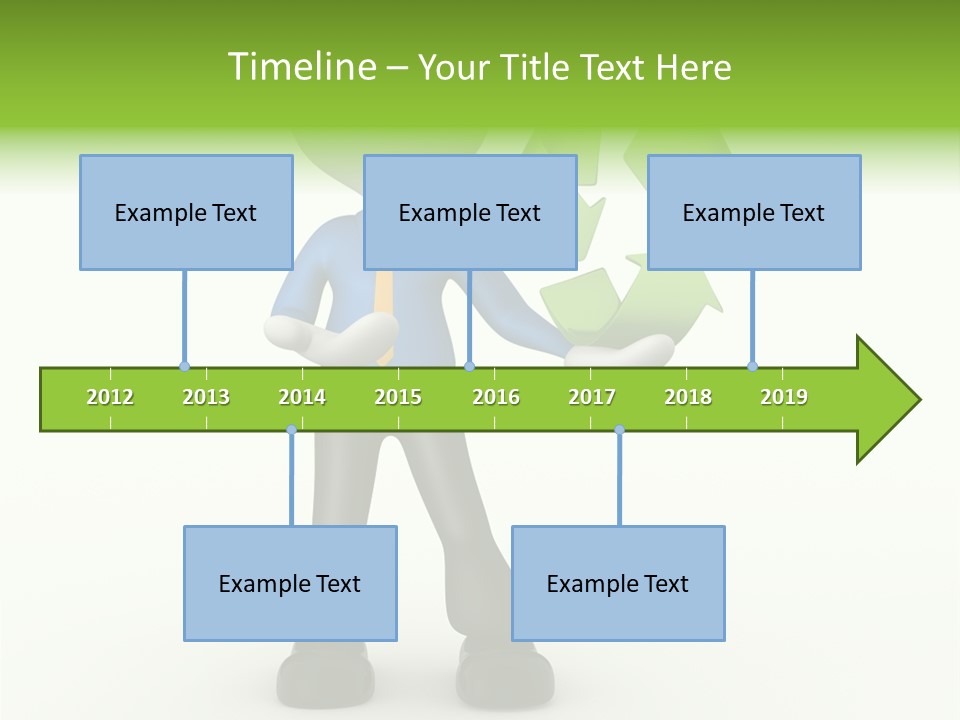 Timeline – Your Title Text Here

Example Text

Example Text

Example Text

2012 2013 2014 2015 2016 2017 2018 2019

Example Text

Example Text